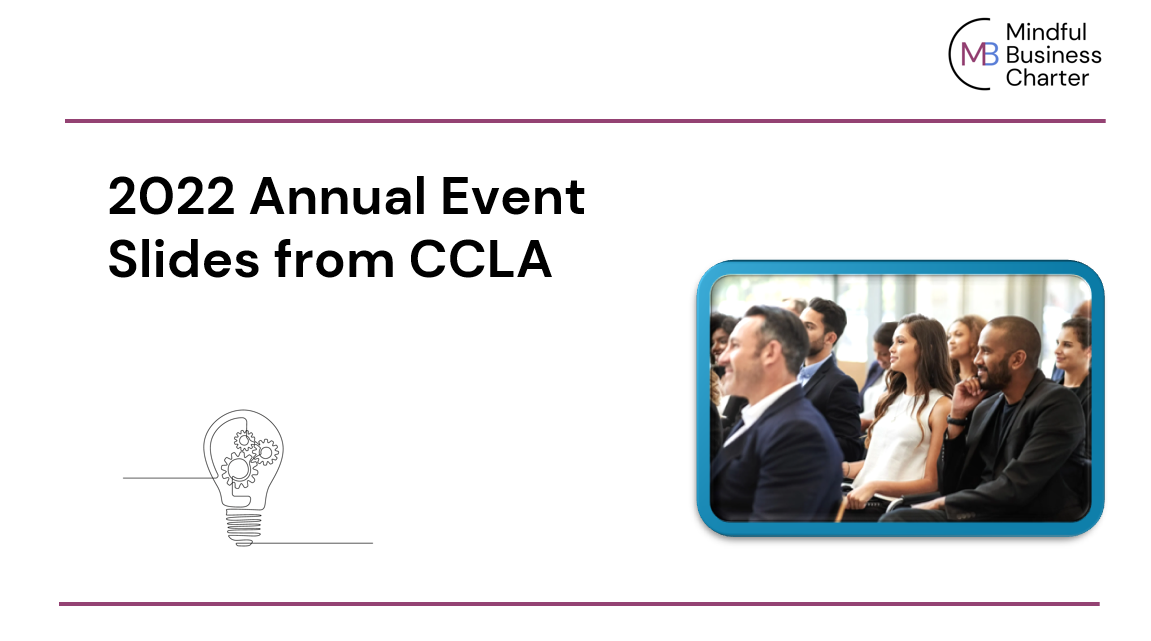 MB Mindful Business Charter

2022 Annual Event Slides from CCLA